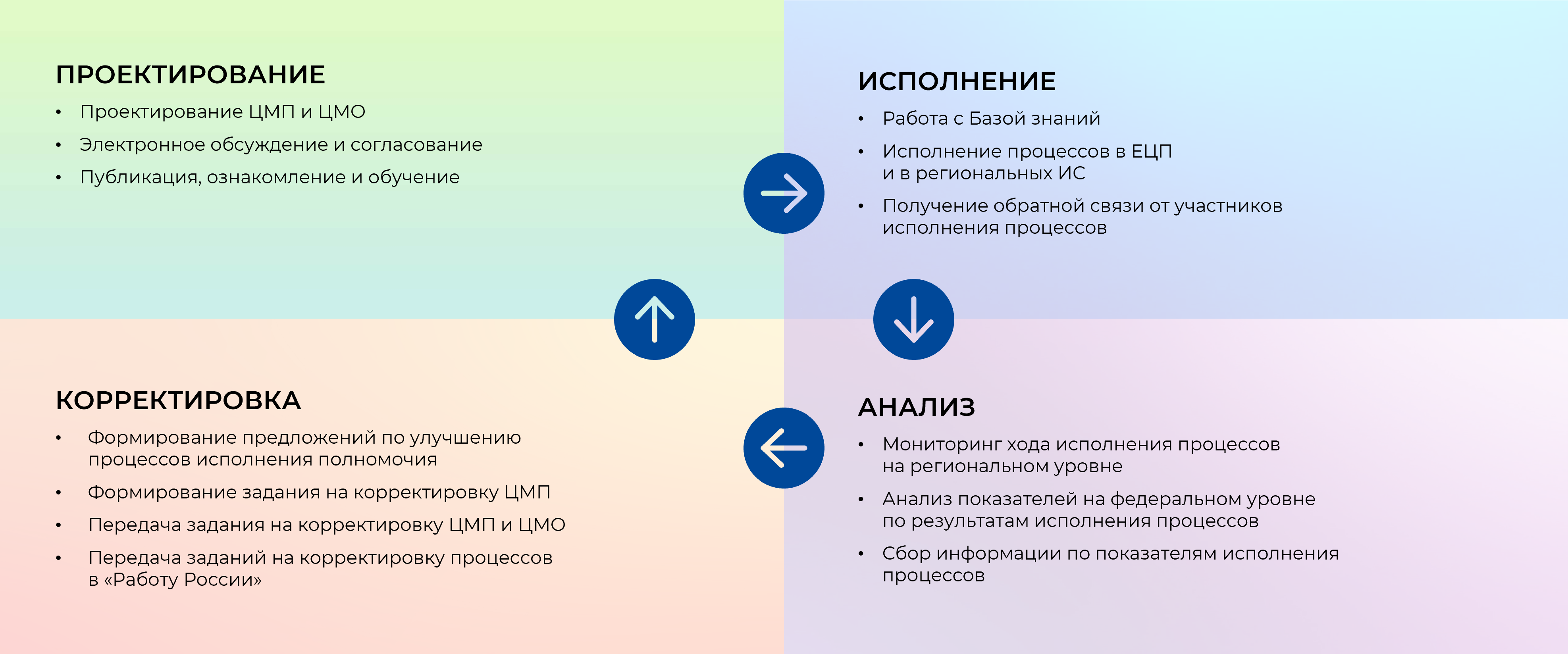 ПРОЕКТИРОВАНИЕ

• Проектирование ЦМП и ЦМО
• Электронное обсуждение и согласование
• Публикация, ознакомление и обучение

ИСПОЛНЕНИЕ

• Работа с Базой знаний
• Исполнение процессов в ЕЦП и в региональных ИС
• Получение обратной связи от участников исполнения процессов

КОРРЕКТИРОВКА

• Формирование предложений по улучшению процессов исполнения полномочия
• Формирование задания на корректировку ЦМП
• Передача задания на корректировку ЦМП и ЦМО
• Передача заданий на корректировку процессов в «Работу России»

АНАЛИЗ

• Мониторинг хода исполнения процессов на региональном уровне
• Анализ показателей на федеральном уровне по результатам исполнения процессов
• Сбор информации по показателям исполнения процессов